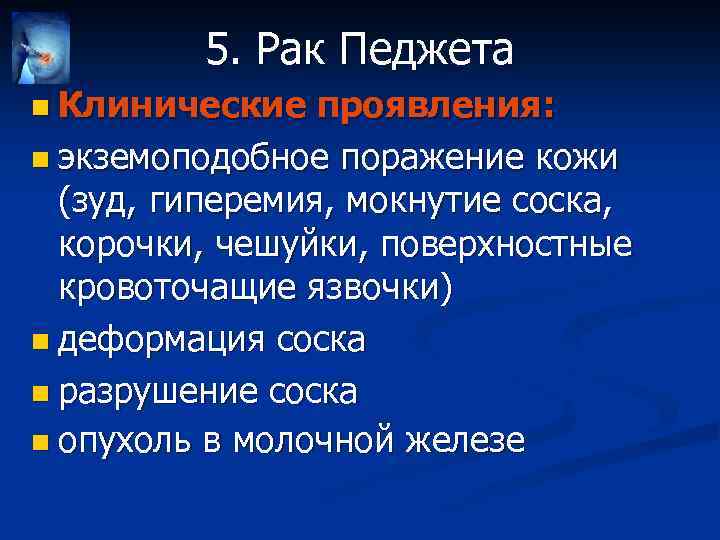 5. Рак Педжета

Клинические проявления:

экземоподобное поражение кожи (зуд, гиперемия, мокнутие соска, корочки, чешуйки, поверхностные кровоточащие язвочки)

деформация соска

разрушение соска

опухоль в молочной железе